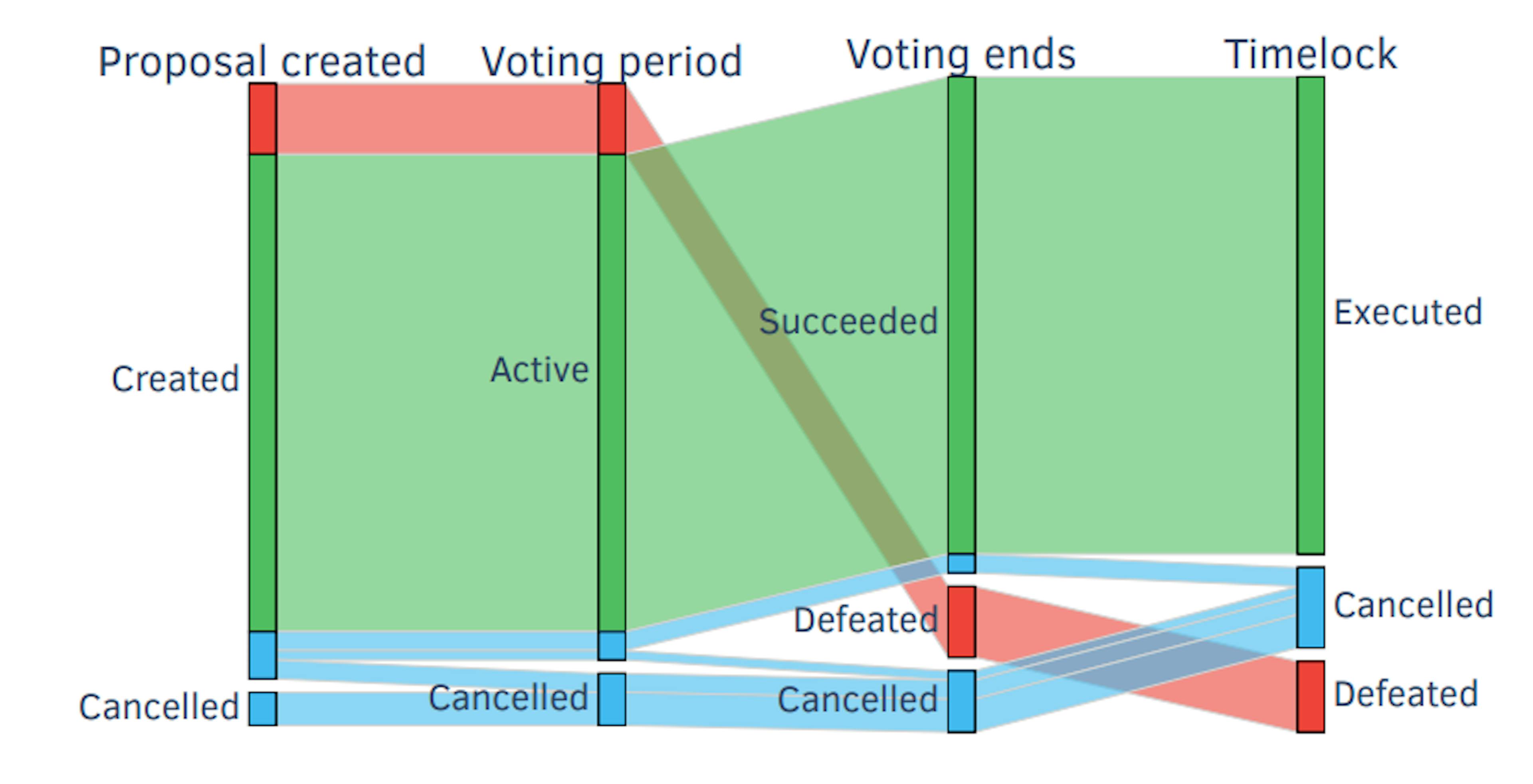 Proposal created
Voting period
Voting ends
Timelock

Created
Cancelled

Active
Cancelled

Succeeded
Defeated
Cancelled

Executed
Cancelled
Defeated